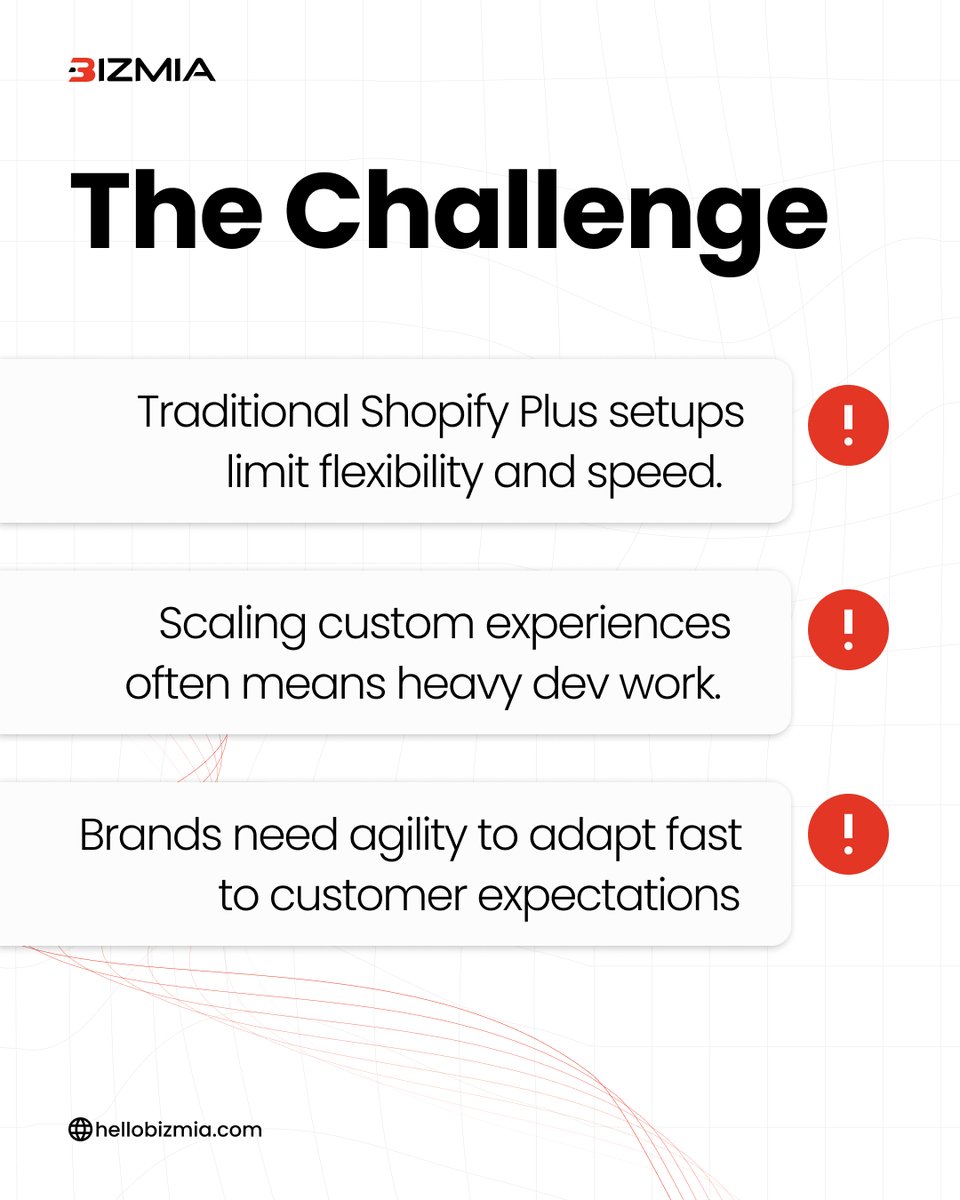 BIZMIA

The Challenge

Traditional Shopify Plus setups limit flexibility and speed.

!

Scaling custom experiences often means heavy dev work.

!

Brands need agility to adapt fast to customer expectations

!

hellobizmia.com